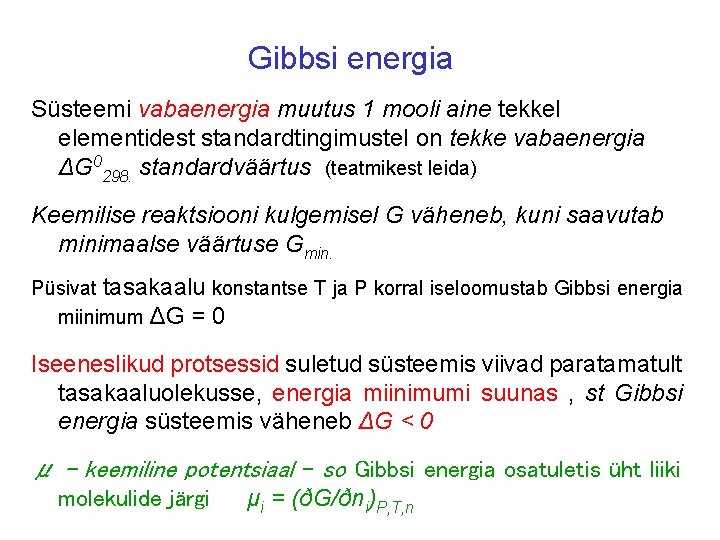 Gibbsi energia

Süsteemi vabaenergia muutus 1 mooli aine tekkel elementidest standardtingimustel on tekke vabaenergia $\Delta G^0_{298.}$ standardväärtus (teatmikest leida)

Keemilise reaktsiooni kulgemisel G väheneb, kuni saavutab minimaalse väärtuse $G_{min.}$

Püsivat tasakaalu konstantse T ja P korral iseloomustab Gibbsi energia miinimum $\Delta G = 0$

Iseeneslikud protsessid suletud süsteemis viivad paratamatult tasakaaluolekusse, energia miinimumi suunas , st Gibbsi energia süsteemis väheneb $\Delta G < 0$

$\mu$ – keemiline potentsiaal – so Gibbsi energia osatuletis üht liiki molekulide järgi $\mu_i = (\eth G/\eth n_i)_{P,T,n}$